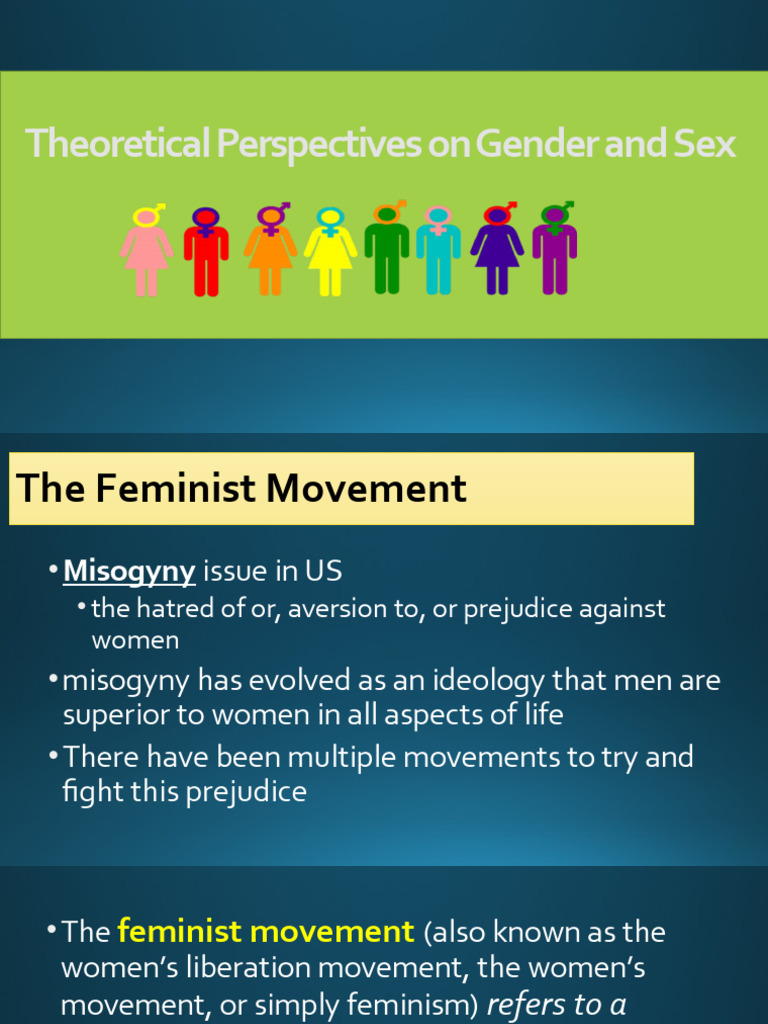 Theoretical Perspectives on Gender and Sex

The Feminist Movement

• Misogyny issue in US
  • the hatred of or, aversion to, or prejudice against women
• misogyny has evolved as an ideology that men are superior to women in all aspects of life
• There have been multiple movements to try and fight this prejudice

• The feminist movement (also known as the women's liberation movement, the women's movement, or simply feminism) refers to a